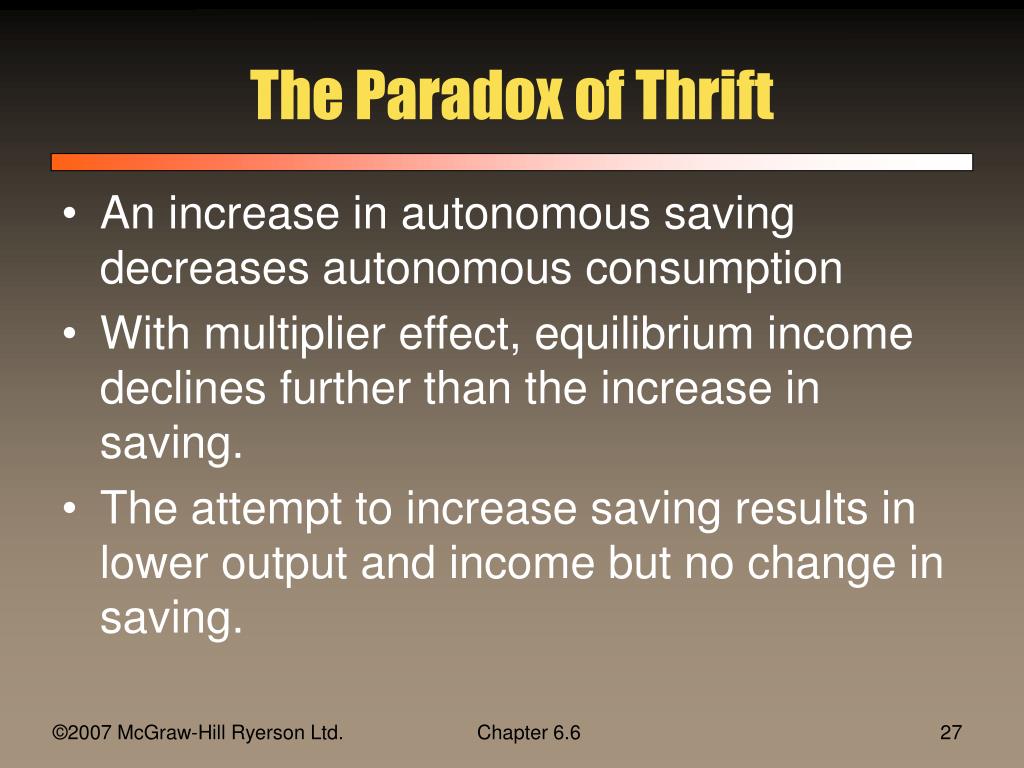 The Paradox of Thrift

• An increase in autonomous saving decreases autonomous consumption

• With multiplier effect, equilibrium income declines further than the increase in saving.

• The attempt to increase saving results in lower output and income but no change in saving.

©2007 McGraw-Hill Ryerson Ltd.

Chapter 6.6

27